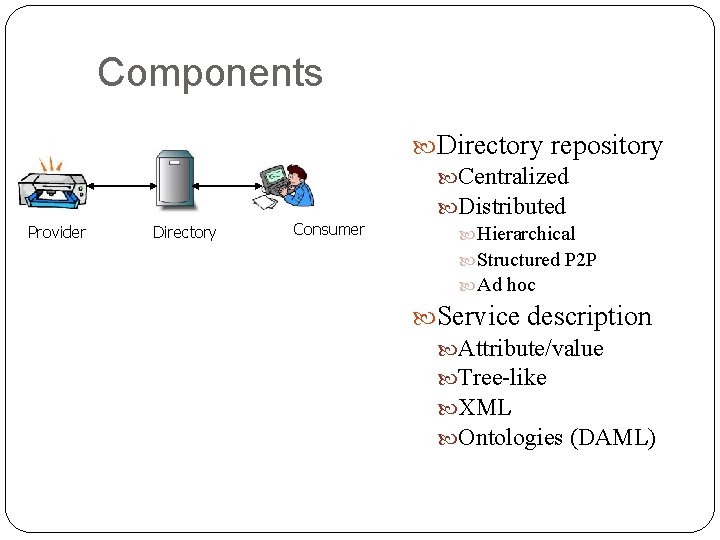 Components

Provider

Directory

Consumer

Directory repository
Centralized
Distributed
Hierarchical
Structured P2P
Ad hoc
Service description
Attribute/value
Tree-like
XML
Ontologies (DAML)